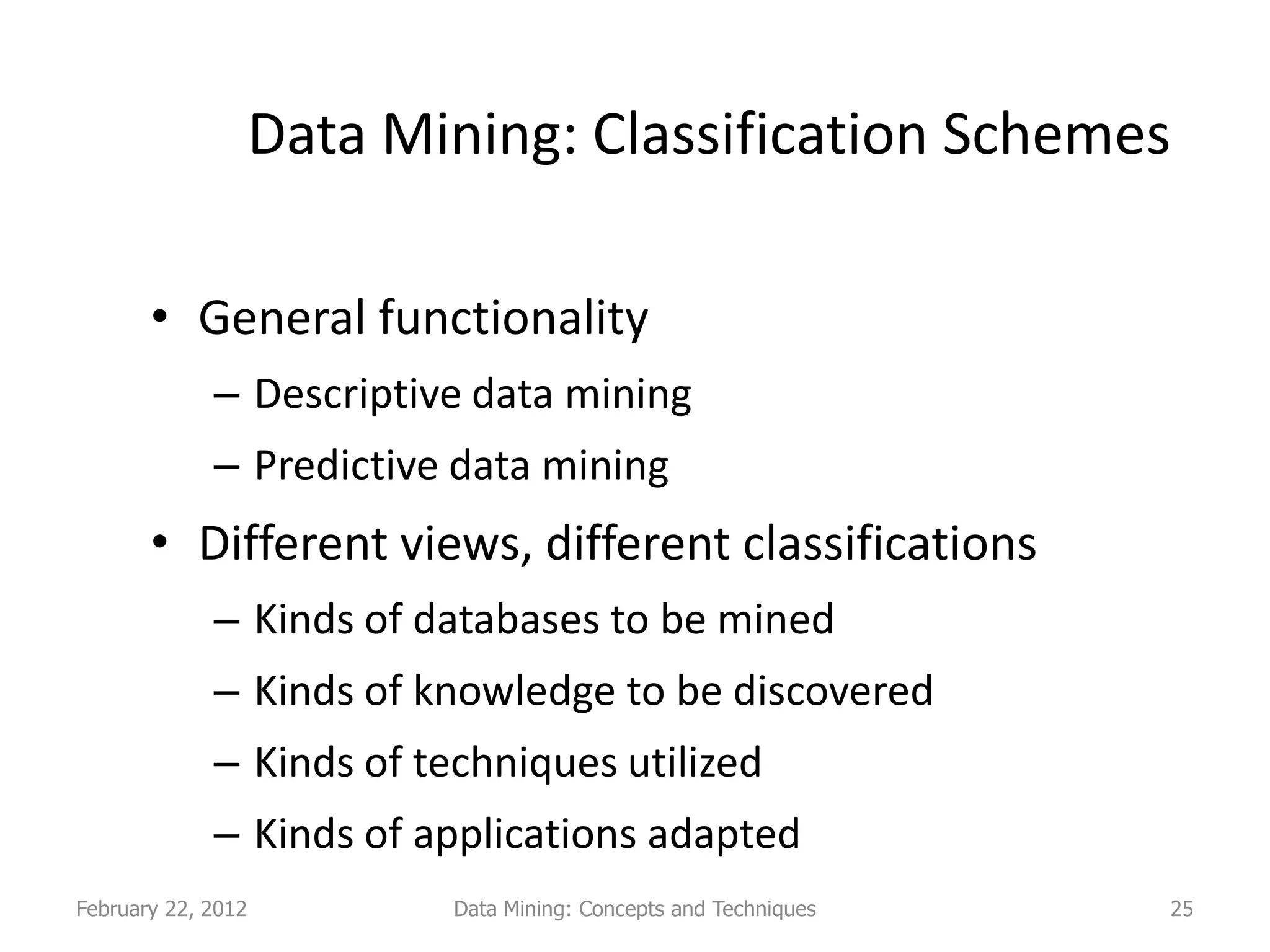 Data Mining: Classification Schemes

• General functionality
– Descriptive data mining
– Predictive data mining

• Different views, different classifications
– Kinds of databases to be mined
– Kinds of knowledge to be discovered
– Kinds of techniques utilized
– Kinds of applications adapted

February 22, 2012
Data Mining: Concepts and Techniques
25